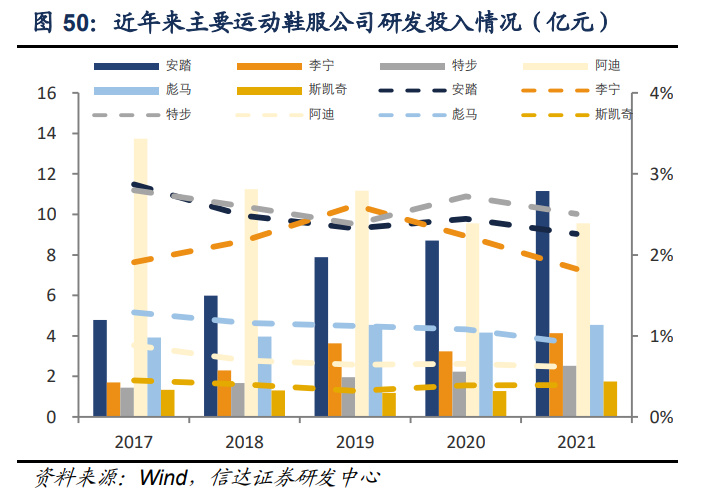 图 50：近年来主要运动鞋服公司研发投入情况（亿元）

安踏
李宁
特步
阿迪
彪马
斯凯奇
安踏
李宁
特步
阿迪
彪马
斯凯奇

16
14
12
10
8
6
4
2
0

4%
3%
2%
1%
0%

2017
2018
2019
2020
2021

资料来源：Wind，信达证券研发中心